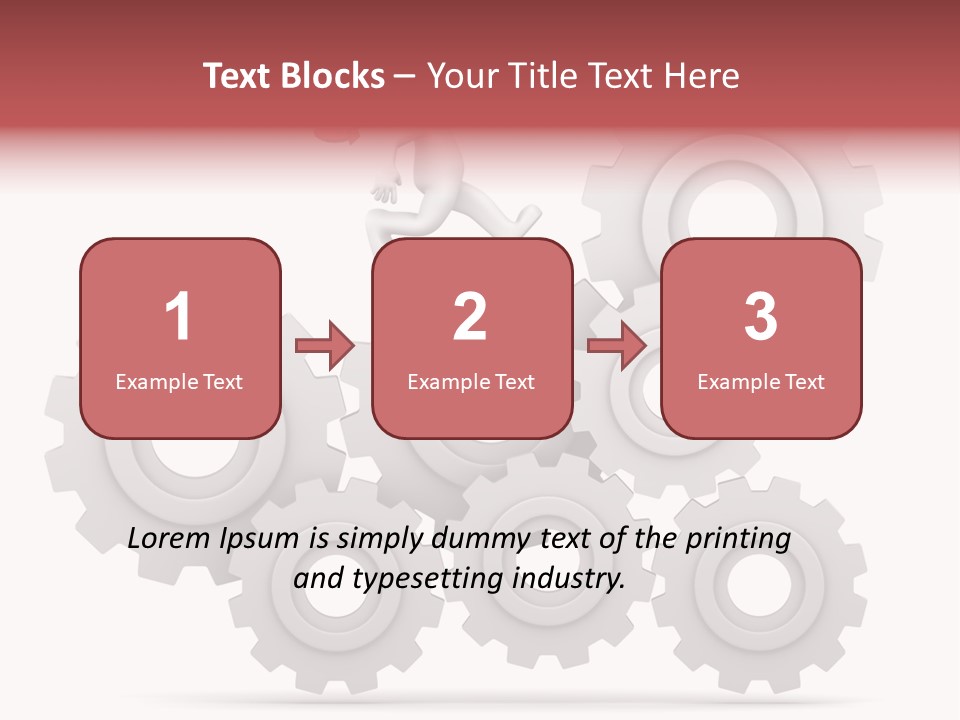 Text Blocks – Your Title Text Here

1
Example Text

2
Example Text

3
Example Text

Lorem Ipsum is simply dummy text of the printing and typesetting industry.